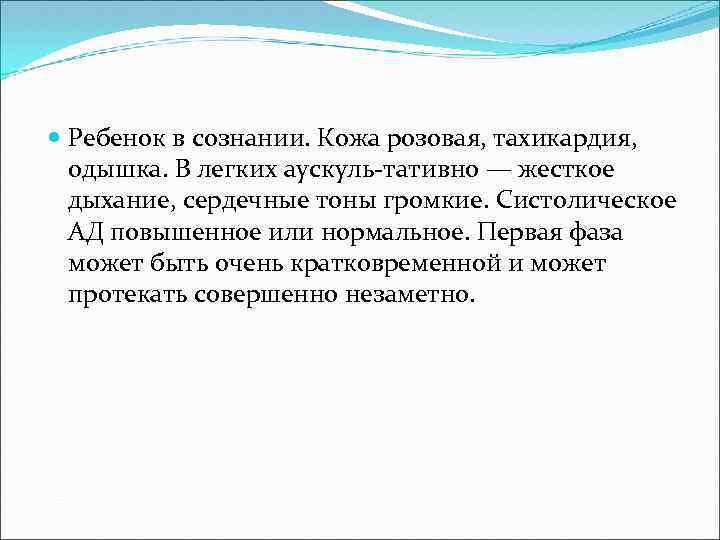 Ребенок в сознании. Кожа розовая, тахикардия, одышка. В легких аускуль-тативно — жесткое дыхание, сердечные тоны громкие. Систолическое АД повышенное или нормальное. Первая фаза может быть очень кратковременной и может протекать совершенно незаметно.